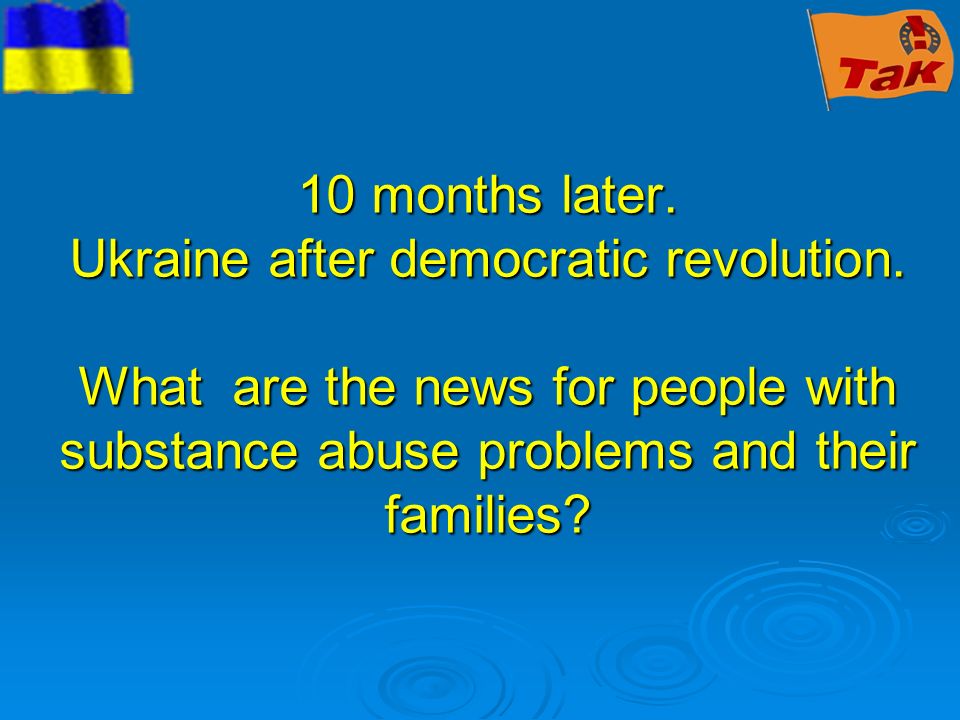 Так!

10 months later.
Ukraine after democratic revolution.

What are the news for people with substance abuse problems and their families?